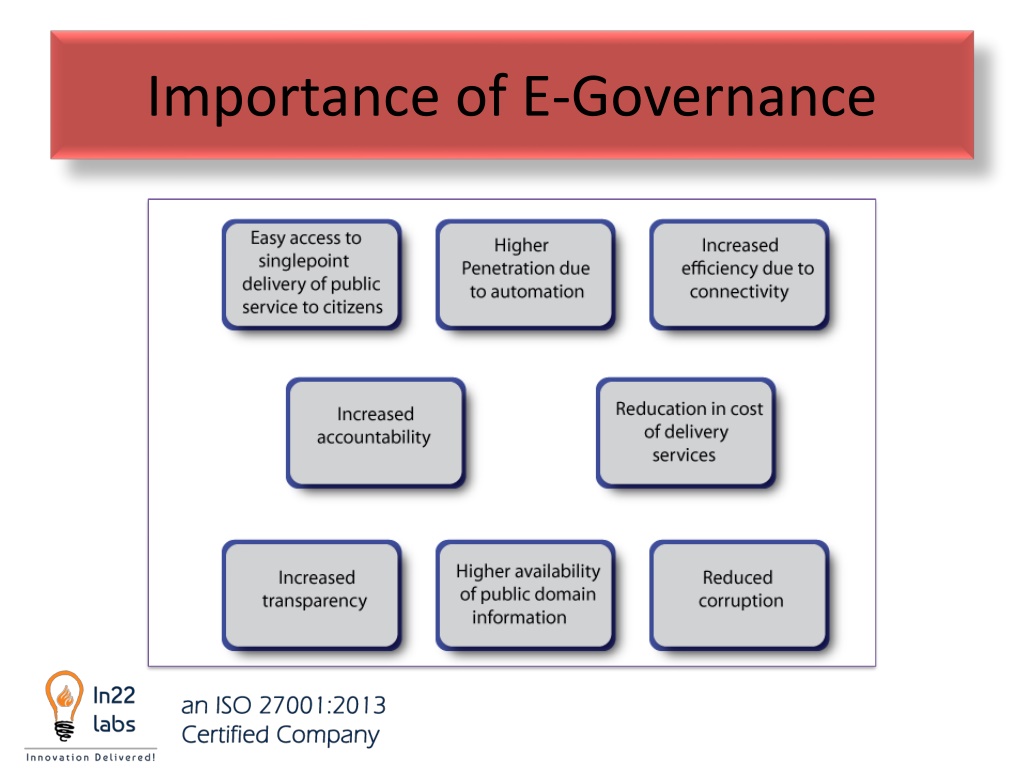 Importance of E-Governance

Easy access to singlepoint delivery of public service to citizens

Higher Penetration due to automation

Increased efficiency due to connectivity

Increased accountability

Reducation in cost of delivery services

Increased transparency

Higher availability of public domain information

Reduced corruption

In22 labs

Innovation Delivered!

an ISO 27001:2013 Certified Company